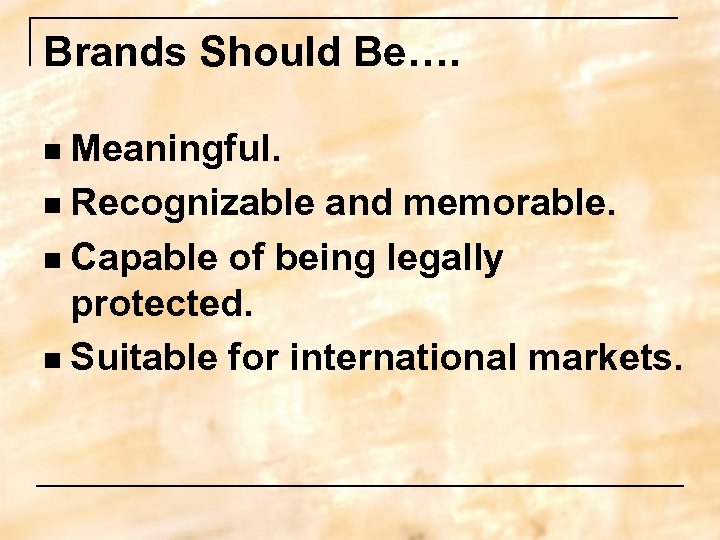 Brands Should Be….

- Meaningful.
- Recognizable and memorable.
- Capable of being legally protected.
- Suitable for international markets.